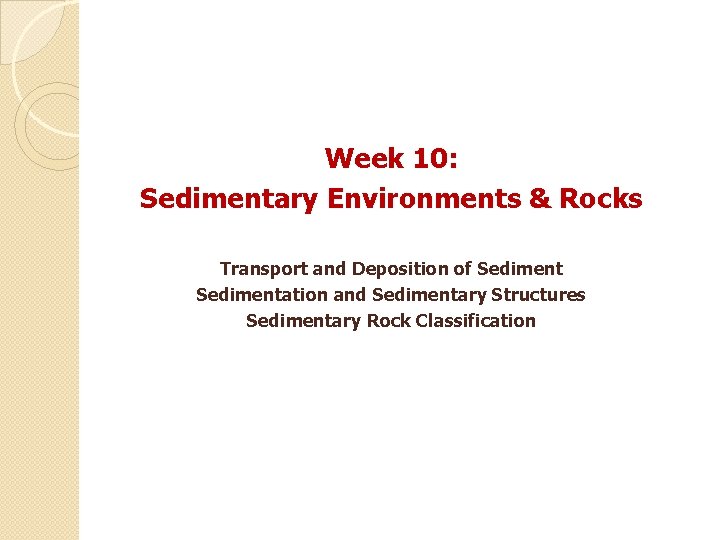 Week 10:
Sedimentary Environments & Rocks

Transport and Deposition of Sediment
Sedimentation and Sedimentary Structures
Sedimentary Rock Classification